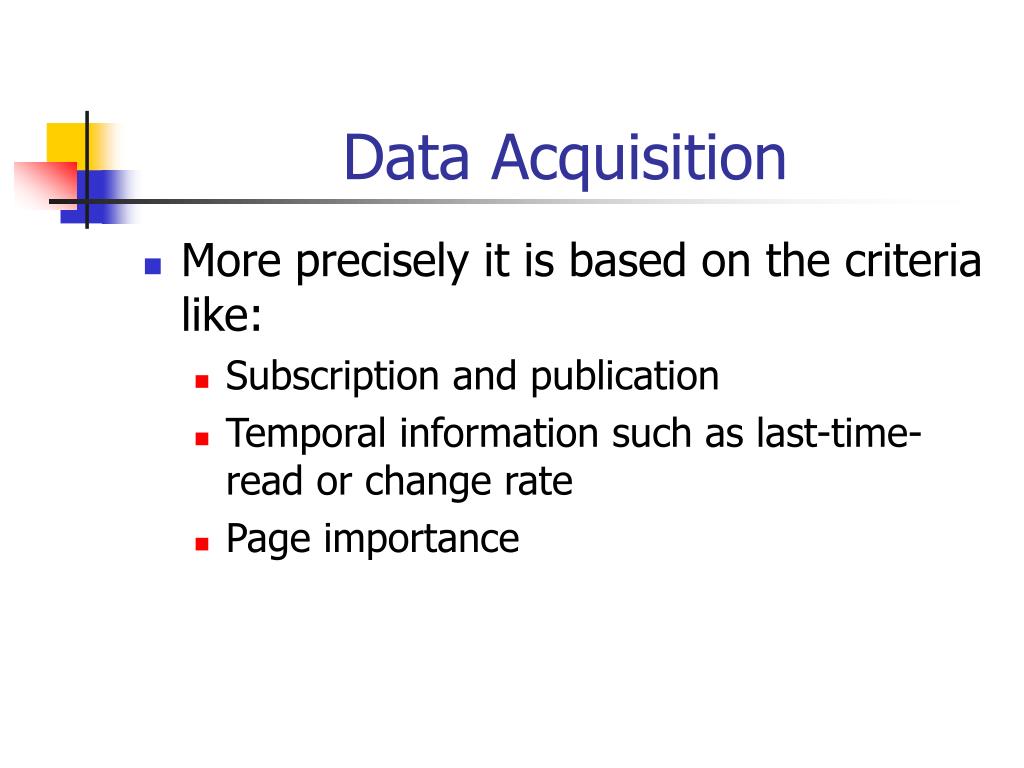 Data Acquisition

- More precisely it is based on the criteria like:
  - Subscription and publication
  - Temporal information such as last-time-read or change rate
  - Page importance